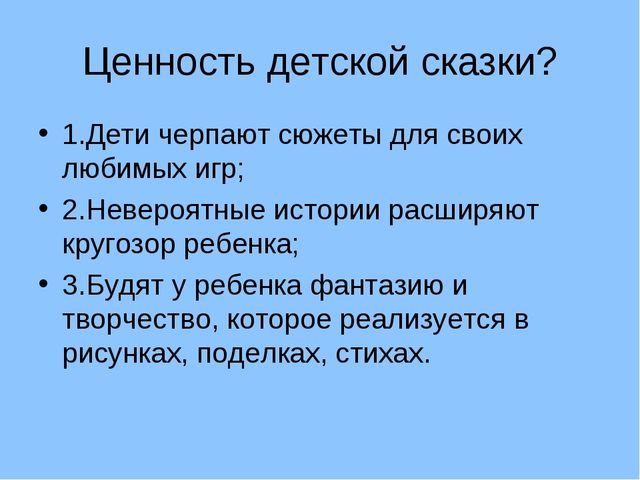 Ценность детской сказки?

• 1.Дети черпают сюжеты для своих любимых игр;

• 2.Невероятные истории расширяют кругозор ребенка;

• 3.Будят у ребенка фантазию и творчество, которое реализуется в рисунках, поделках, стихах.